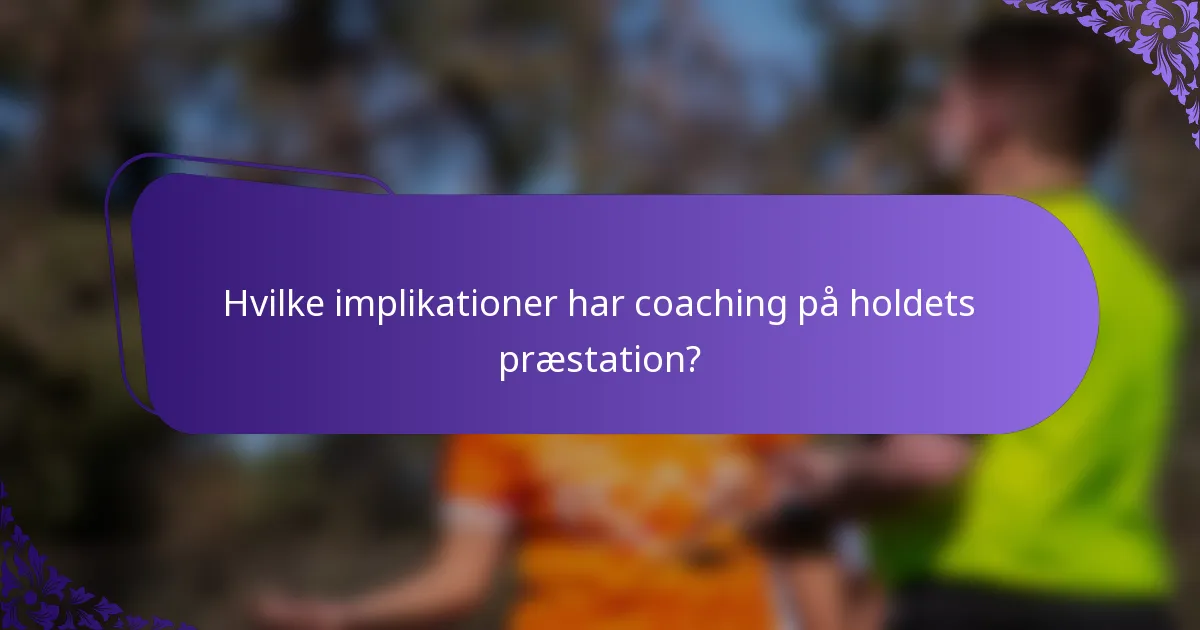 Hvilke implikationer har coaching på holdets præstation?